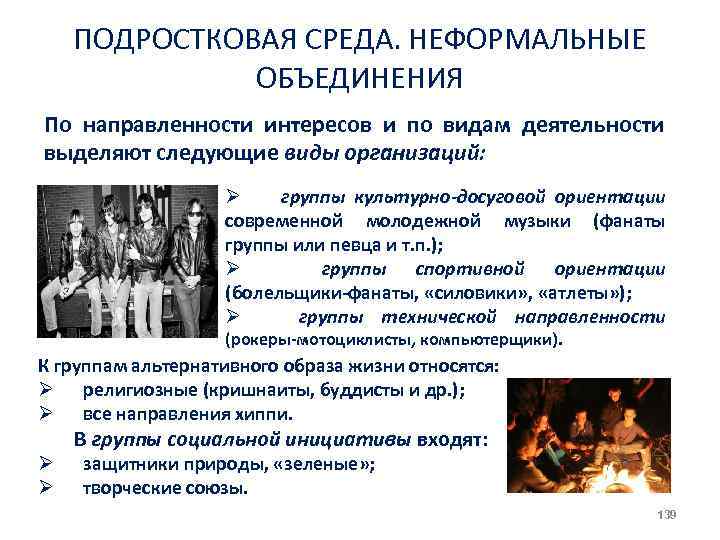 ПОДРОСТКОВАЯ СРЕДА. НЕФОРМАЛЬНЫЕ ОБЪЕДИНЕНИЯ

По направленности интересов и по видам деятельности выделяют следующие виды организаций:

➢ группы культурно-досуговой ориентации современной молодежной музыки (фанаты группы или певца и т.п.);
➢ группы спортивной ориентации (болельщики-фанаты, «силовики», «атлеты»);
➢ группы технической направленности (рокеры-мотоциклисты, компьютерщики).

К группам альтернативного образа жизни относятся:
➢ религиозные (кришнаиты, буддисты и др.);
➢ все направления хиппи.

В группы социальной инициативы входят:
➢ защитники природы, «зеленые»;
➢ творческие союзы.

139